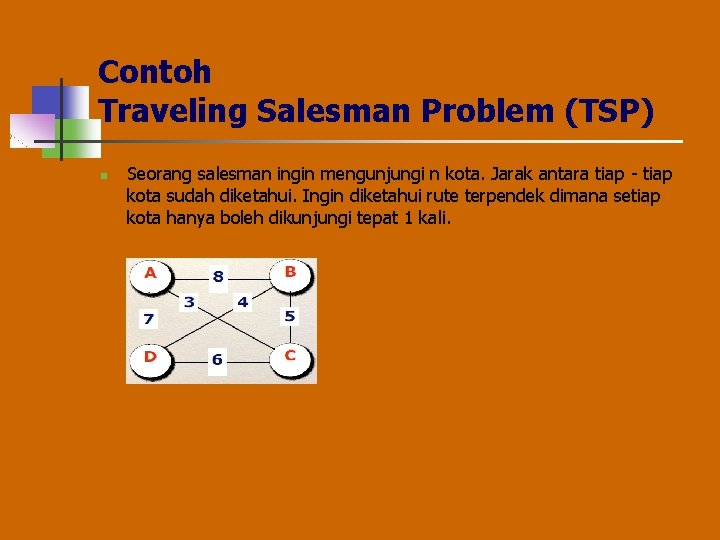 Contoh
Traveling Salesman Problem (TSP)

• Seorang salesman ingin mengunjungi n kota. Jarak antara tiap - tiap kota sudah diketahui. Ingin diketahui rute terpendek dimana setiap kota hanya boleh dikunjungi tepat 1 kali.

A
8
B
3
4
7
5
D
6
C